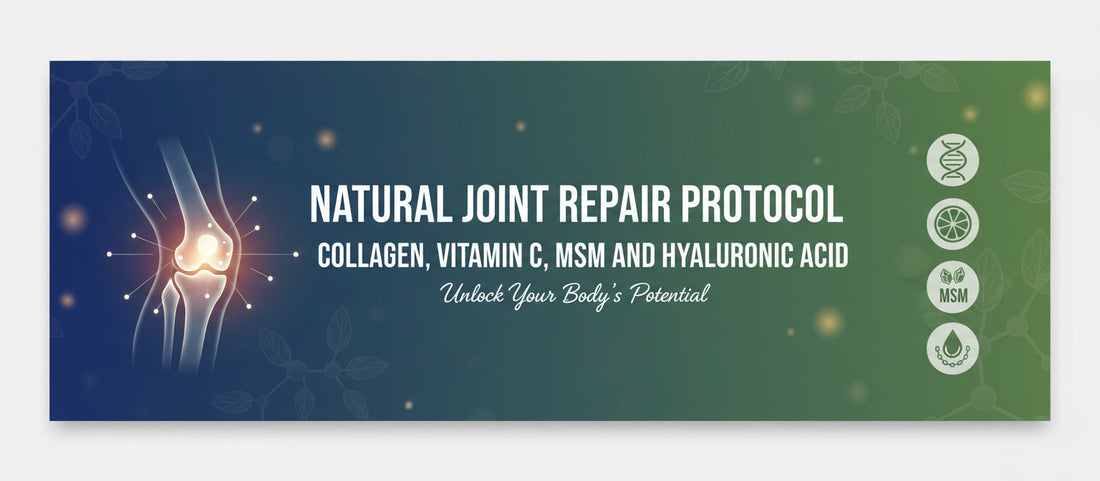 NATURAL JOINT REPAIR PROTOCOL

COLLAGEN, VITAMIN C, MSM AND HYALURONIC ACID

Unlock Your Body's Potential

MSM